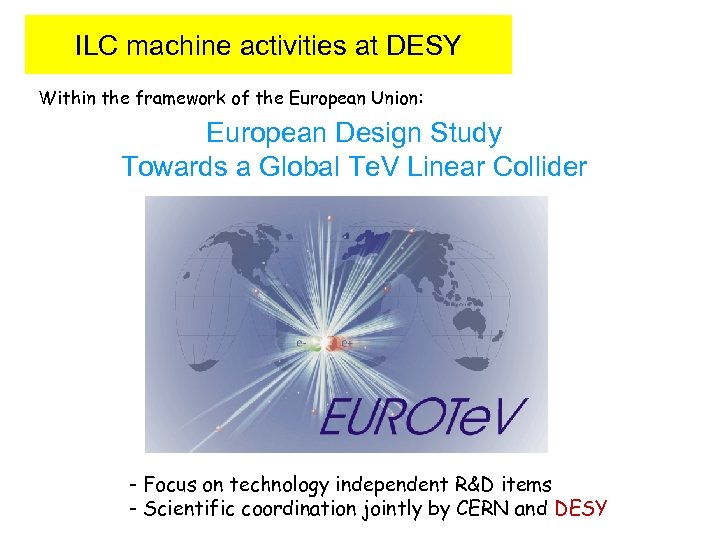 ILC machine activities at DESY

Within the framework of the European Union:

European Design Study
Towards a Global TeV Linear Collider

e- e+

EUROTeV

- Focus on technology independent R&D items
- Scientific coordination jointly by CERN and DESY